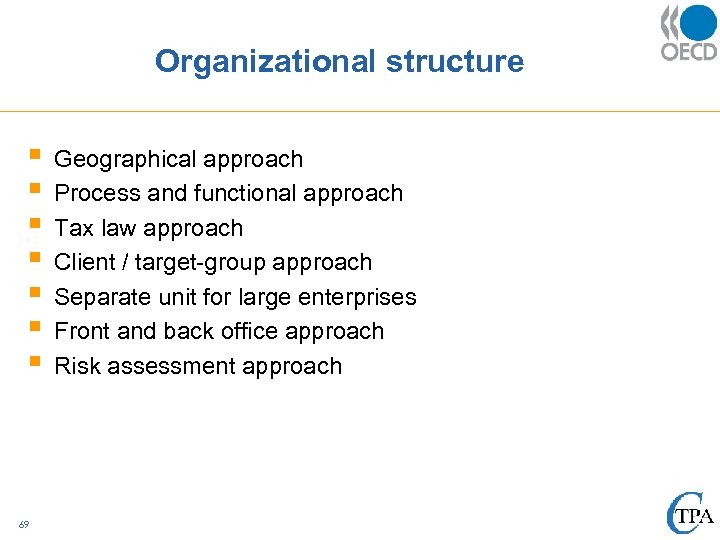 OECD

Organizational structure

- Geographical approach
- Process and functional approach
- Tax law approach
- Client / target-group approach
- Separate unit for large enterprises
- Front and back office approach
- Risk assessment approach

69

CTPA